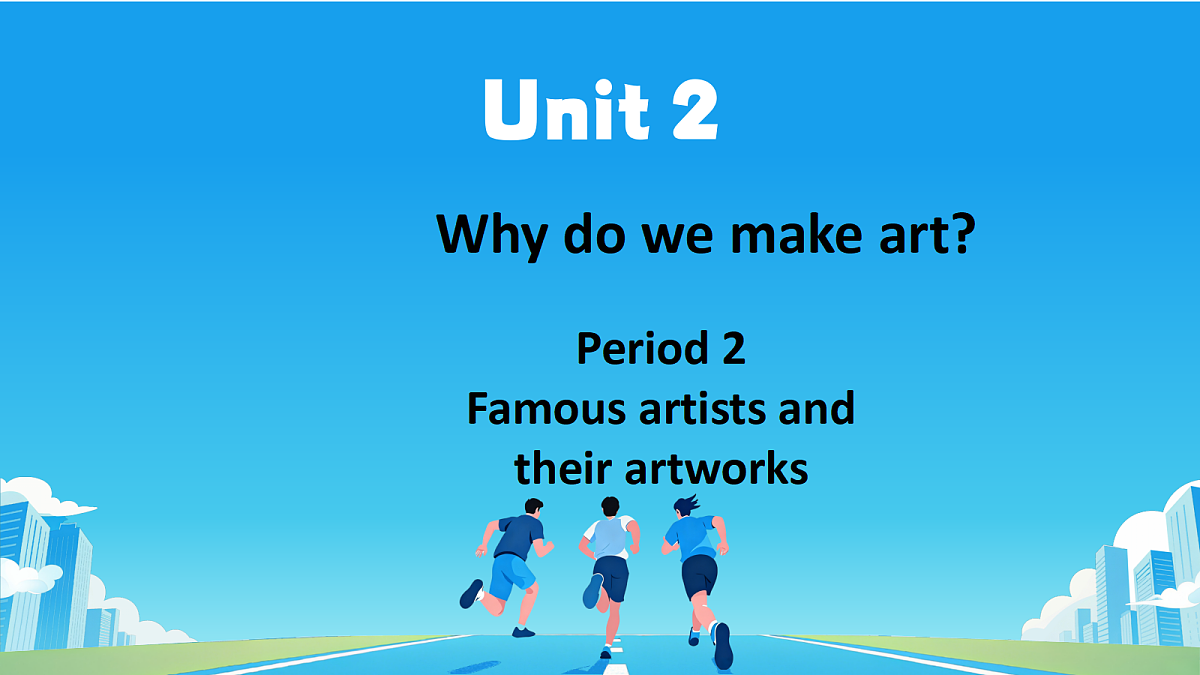 Unit 2

Why do we make art?

Period 2
Famous artists and their artworks